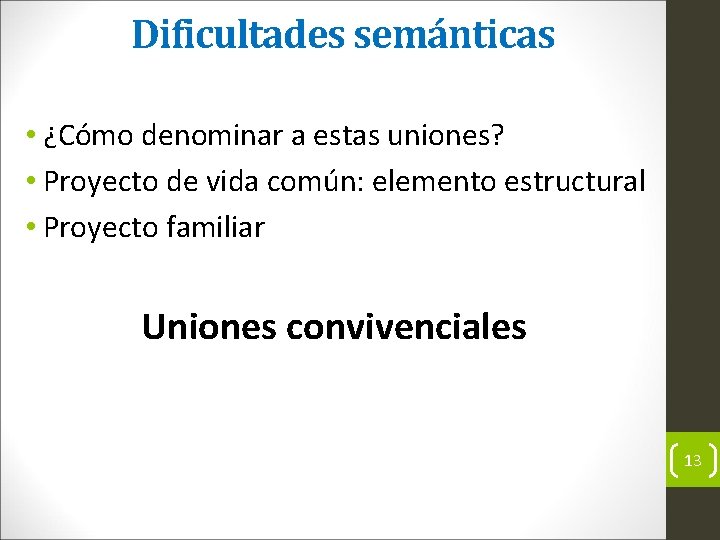 Dificultades semánticas

• ¿Cómo denominar a estas uniones?
• Proyecto de vida común: elemento estructural
• Proyecto familiar

Uniones convivenciales

13